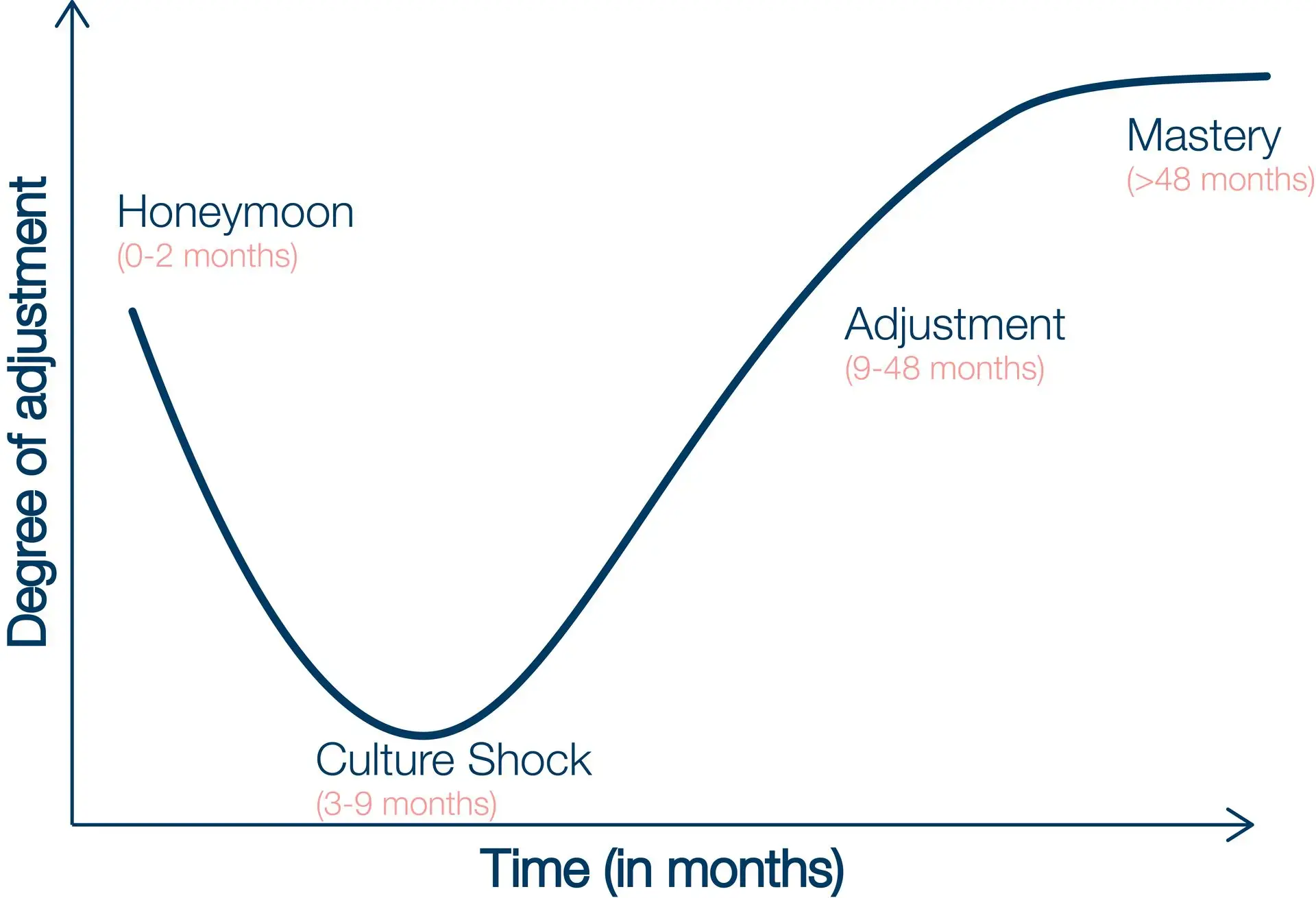 Degree of adjustment

Honeymoon
(0-2 months)

Culture Shock
(3-9 months)

Adjustment
(9-48 months)

Mastery
(>48 months)

Time (in months)